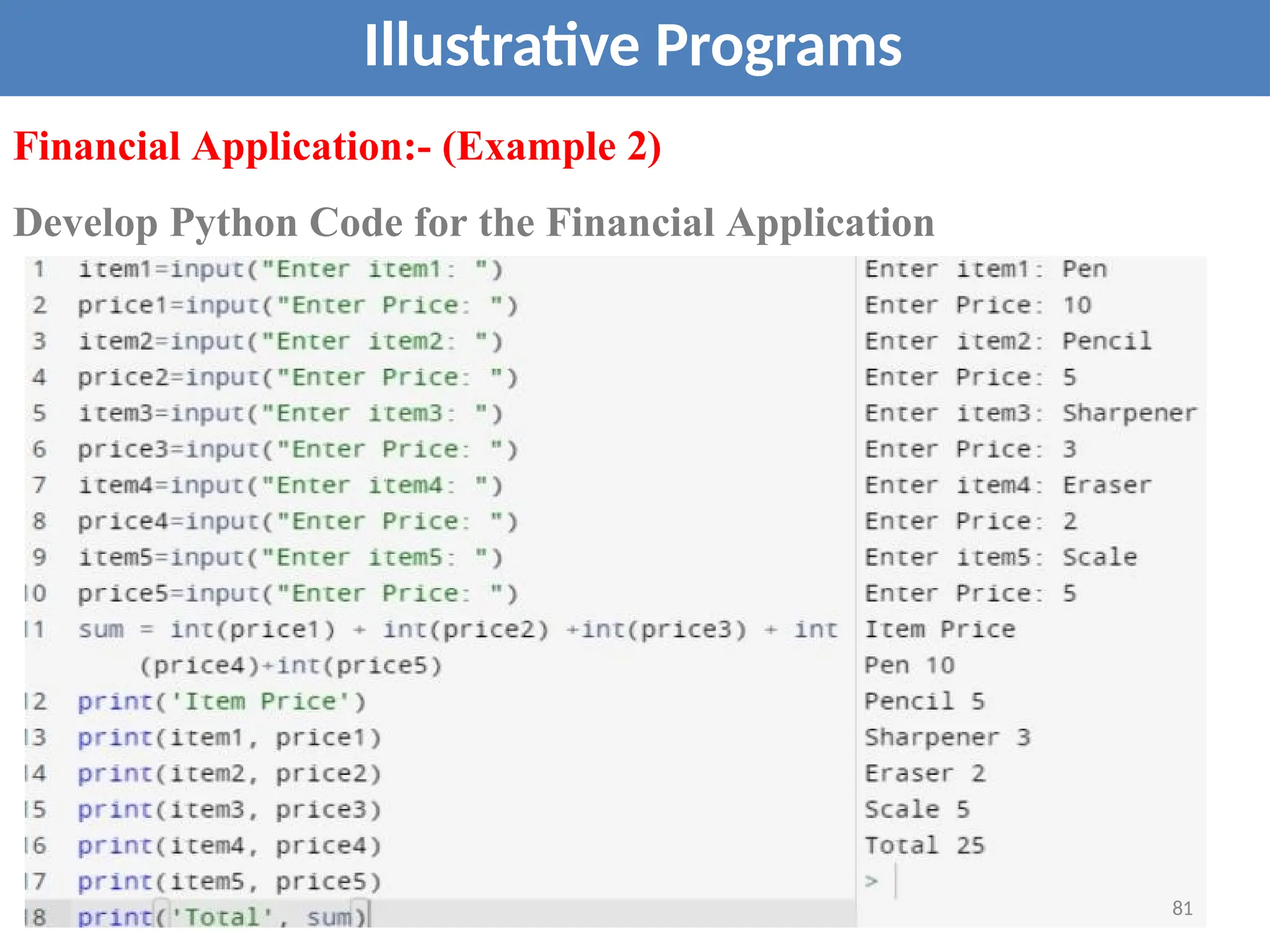 Illustrative Programs

Financial Application:- (Example 2)

Develop Python Code for the Financial Application

1 item1=input("Enter item1: ")
2 price1=input("Enter Price: ")
3 item2=input("Enter item2: ")
4 price2=input("Enter Price: ")
5 item3=input("Enter item3: ")
6 price3=input("Enter Price: ")
7 item4=input("Enter item4: ")
8 price4=input("Enter Price: ")
9 item5=input("Enter item5: ")
10 price5=input("Enter Price: ")
11 sum = int(price1) + int(price2) +int(price3) + int (price4)+int(price5)
12 print('Item Price')
13 print(item1, price1)
14 print(item2, price2)
15 print(item3, price3)
16 print(item4, price4)
17 print(item5, price5)
18 print('Total', sum)

Enter item1: Pen
Enter Price: 10
Enter item2: Pencil
Enter Price: 5
Enter item3: Sharpener
Enter Price: 3
Enter item4: Eraser
Enter Price: 2
Enter item5: Scale
Enter Price: 5
Item Price
Pen 10
Pencil 5
Sharpener 3
Eraser 2
Scale 5
Total 25
>

81